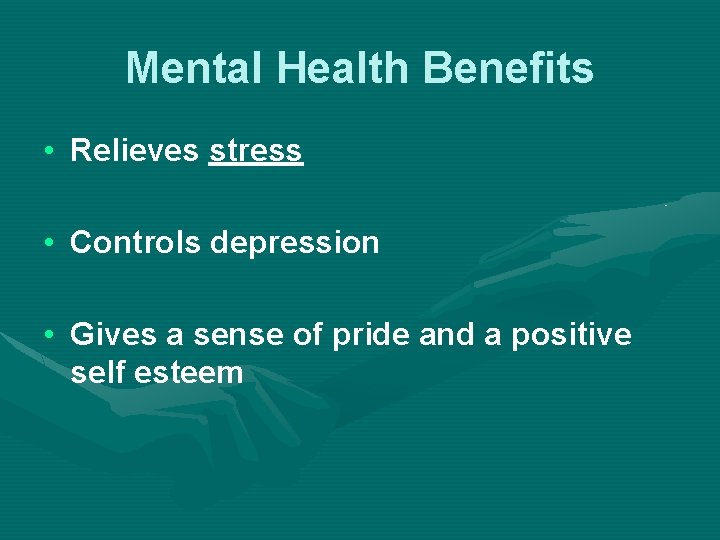 Mental Health Benefits

• Relieves stress

• Controls depression

• Gives a sense of pride and a positive self esteem